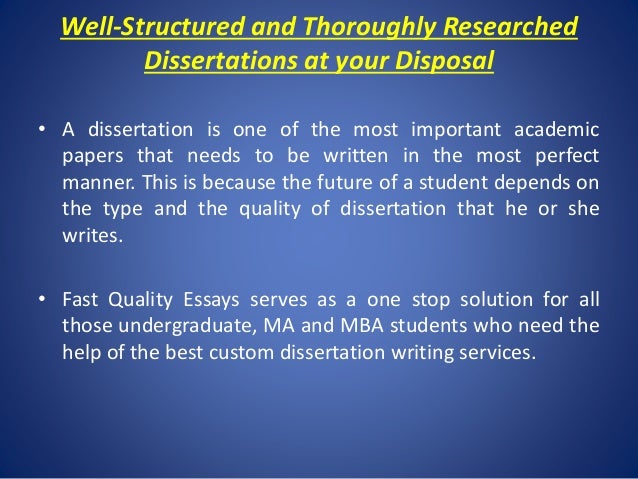 Well-Structured and Thoroughly Researched Dissertations at your Disposal

• A dissertation is one of the most important academic papers that needs to be written in the most perfect manner. This is because the future of a student depends on the type and the quality of dissertation that he or she writes.

• Fast Quality Essays serves as a one stop solution for all those undergraduate, MA and MBA students who need the help of the best custom dissertation writing services.